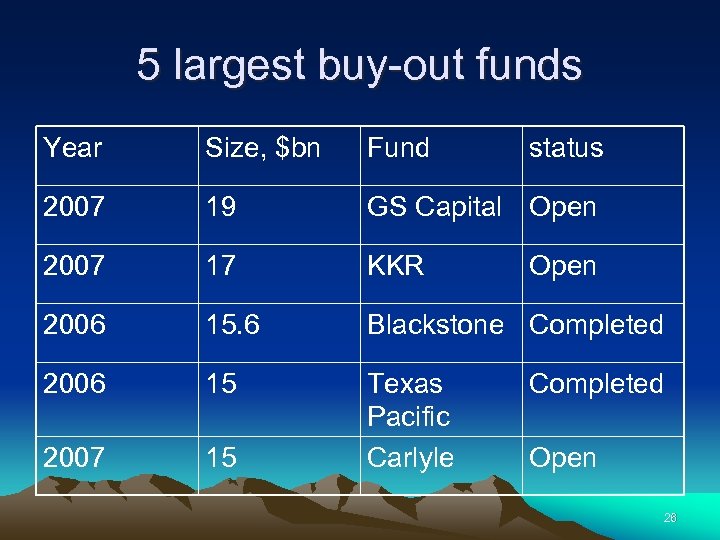 5 largest buy-out funds

| Year | Size, \$bn | Fund | status |
|---|---|---|---|
| 2007 | 19 | GS Capital | Open |
| 2007 | 17 | KKR | Open |
| 2006 | 15.6 | Blackstone | Completed |
| 2006 | 15 | Texas Pacific | Completed |
| 2007 | 15 | Carlyle | Open |

26